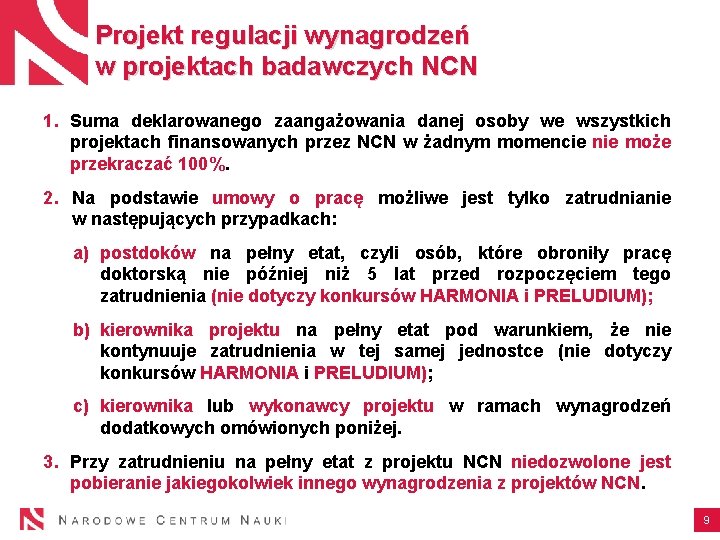 Projekt regulacji wynagrodzeń w projektach badawczych NCN

1. Suma deklarowanego zaangażowania danej osoby we wszystkich projektach finansowanych przez NCN w żadnym momencie nie może przekraczać 100%.

2. Na podstawie umowy o pracę możliwe jest tylko zatrudnianie w następujących przypadkach:

a) postdoków na pełny etat, czyli osób, które obroniły pracę doktorską nie później niż 5 lat przed rozpoczęciem tego zatrudnienia (nie dotyczy konkursów HARMONIA i PRELUDIUM);

b) kierownika projektu na pełny etat pod warunkiem, że nie kontynuuje zatrudnienia w tej samej jednostce (nie dotyczy konkursów HARMONIA i PRELUDIUM);

c) kierownika lub wykonawcy projektu w ramach wynagrodzeń dodatkowych omówionych poniżej.

3. Przy zatrudnieniu na pełny etat z projektu NCN niedozwolone jest pobieranie jakiegokolwiek innego wynagrodzenia z projektów NCN.

NARODOWE CENTRUM NAUKI

9